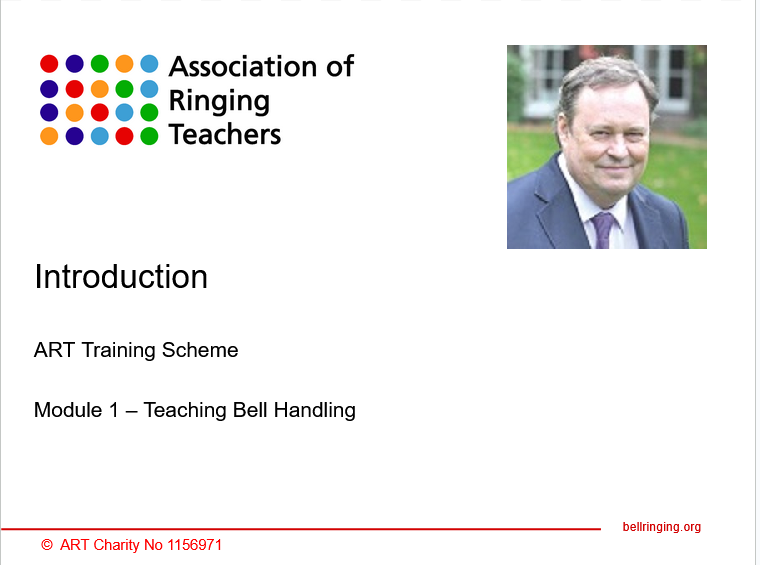 Association of Ringing Teachers

Introduction

ART Training Scheme

Module 1 – Teaching Bell Handling

bellringing.org

© ART Charity No 1156971